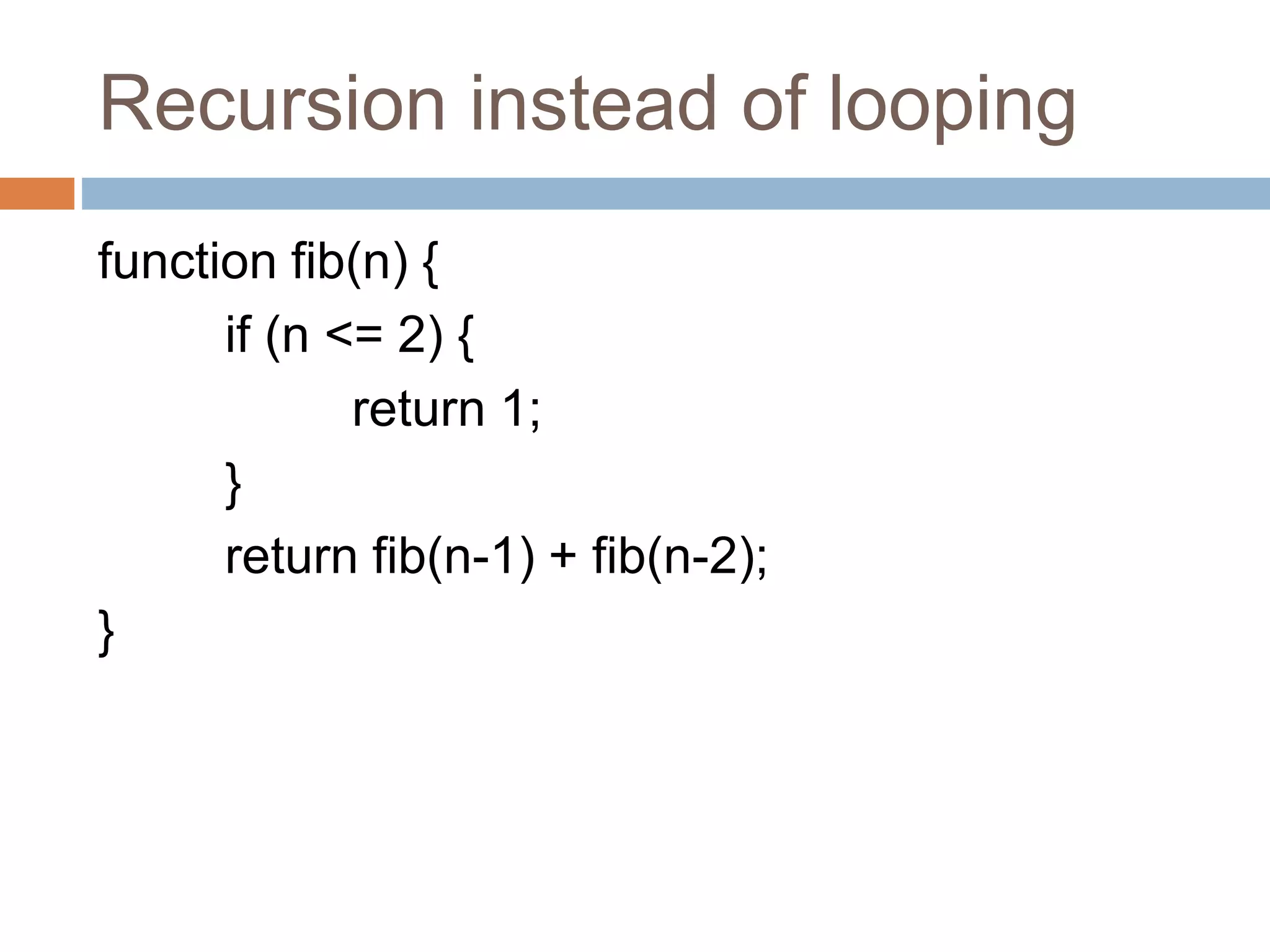 Recursion instead of looping

function fib(n) {
	if (n <= 2) {
		return 1;
	}
	return fib(n-1) + fib(n-2);
}